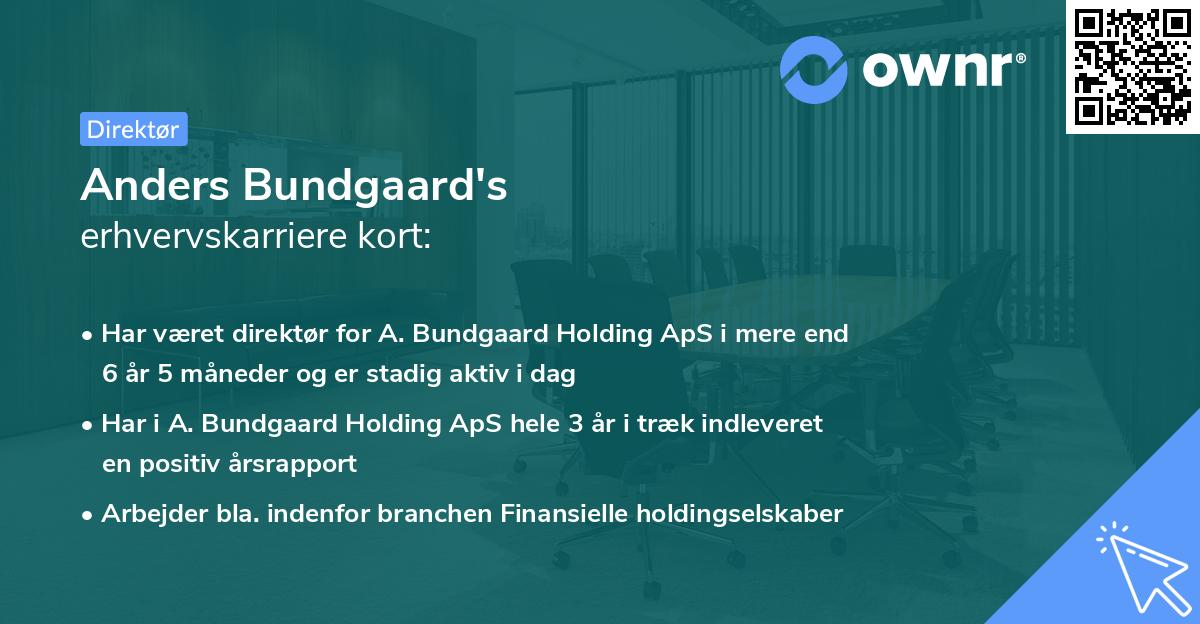 ownr®

Direktør

Anders Bundgaard's
erhvervskarriere kort:

• Har været direktør for A. Bundgaard Holding ApS i mere end 6 år 5 måneder og er stadig aktiv i dag
• Har i A. Bundgaard Holding ApS hele 3 år i træk indleveret en positiv årsrapport
• Arbejder bla. indenfor branchen Finansielle holdingselskaber